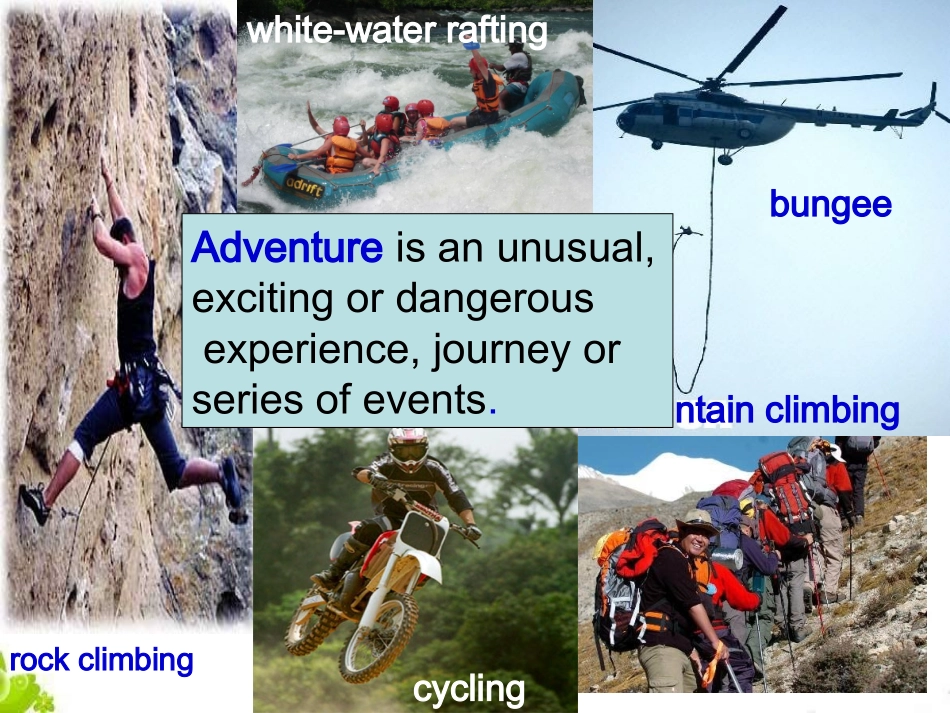 white-water rafting

bungee

Adventure is an unusual, exciting or dangerous experience, journey or series of events.

ntain climbing

rock climbing

cycling